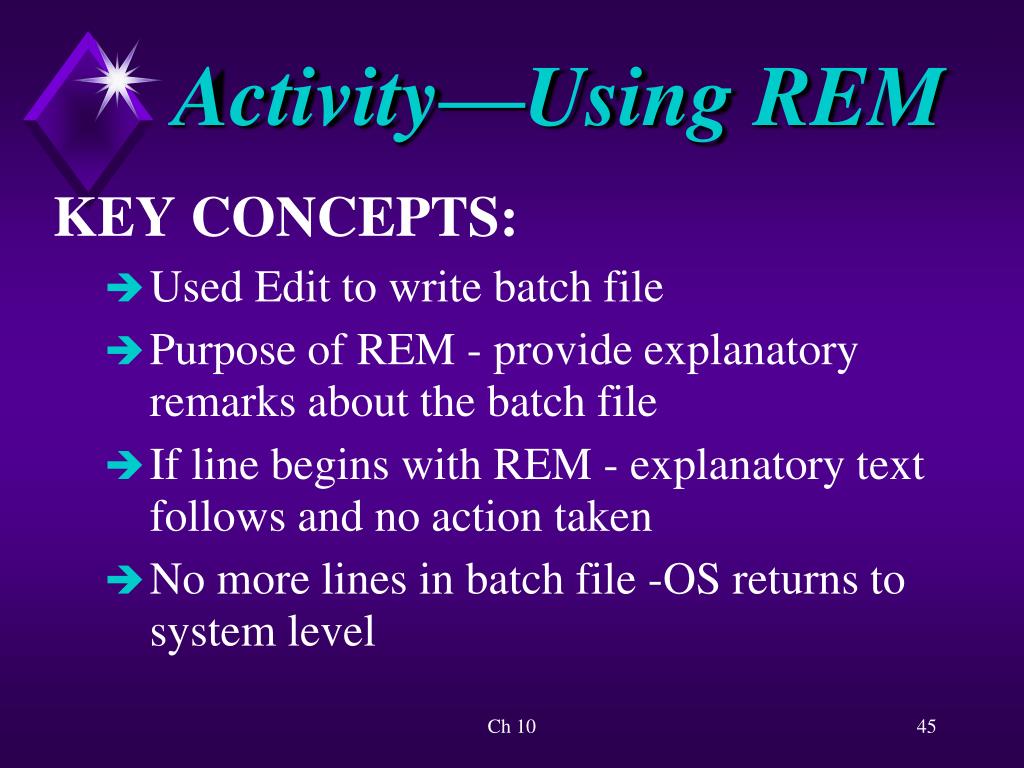 Activity—Using REM

KEY CONCEPTS:

➔ Used Edit to write batch file

➔ Purpose of REM - provide explanatory remarks about the batch file

➔ If line begins with REM - explanatory text follows and no action taken

➔ No more lines in batch file -OS returns to system level

Ch 10

45